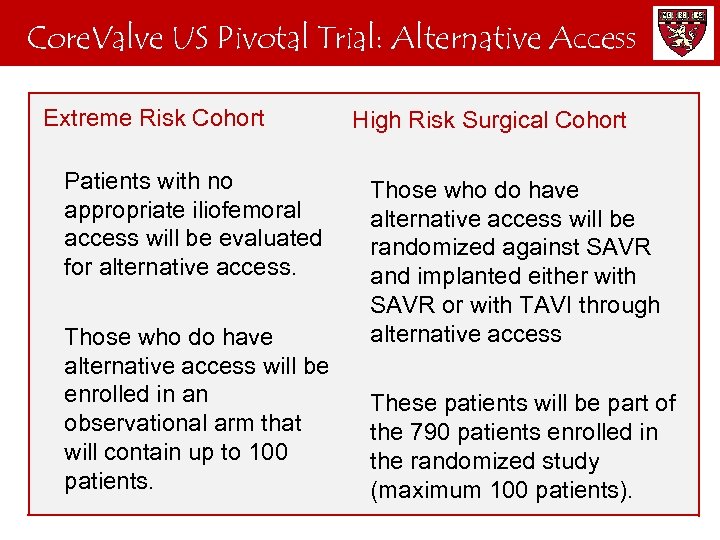 CoreValve US Pivotal Trial: Alternative Access

Extreme Risk Cohort

Patients with no appropriate iliofemoral access will be evaluated for alternative access.

Those who do have alternative access will be enrolled in an observational arm that will contain up to 100 patients.

High Risk Surgical Cohort

Those who do have alternative access will be randomized against SAVR and implanted either with SAVR or with TAVI through alternative access

These patients will be part of the 790 patients enrolled in the randomized study (maximum 100 patients).